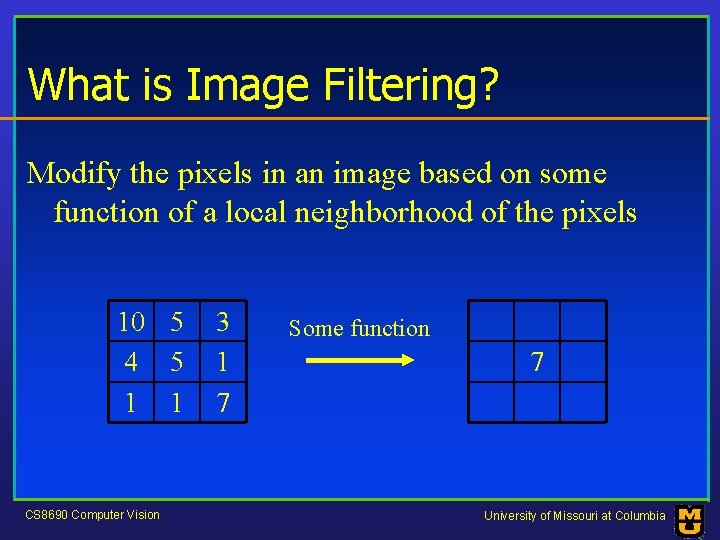 What is Image Filtering?

Modify the pixels in an image based on some function of a local neighborhood of the pixels

| 10 | 5 | 3 |
|---|---|---|
| 4 | 5 | 1 |
| 1 | 1 | 7 |

Some function

| | | |
|---|---|---|
| | 7 | |
| | | |

CS8690 Computer Vision

University of Missouri at Columbia

MU